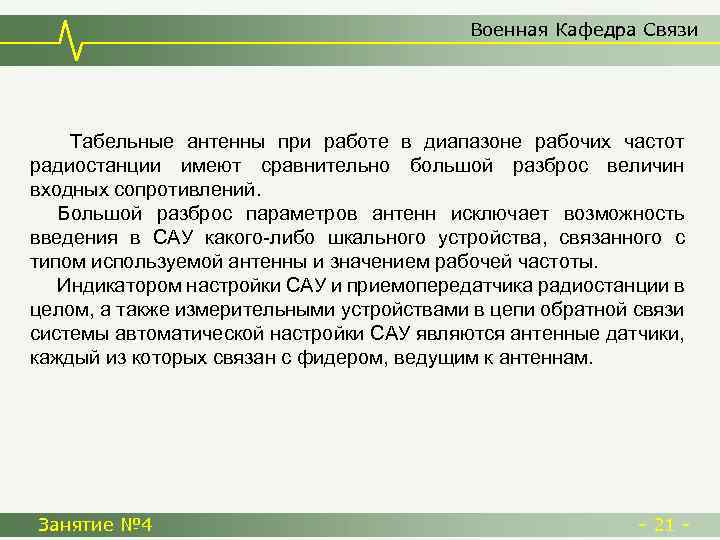 Военная Кафедра Связи

Табельные антенны при работе в диапазоне рабочих частот радиостанции имеют сравнительно большой разброс величин входных сопротивлений.

Большой разброс параметров антенн исключает возможность введения в САУ какого-либо шкального устройства, связанного с типом используемой антенны и значением рабочей частоты.

Индикатором настройки САУ и приемопередатчика радиостанции в целом, а также измерительными устройствами в цепи обратной связи системы автоматической настройки САУ являются антенные датчики, каждый из которых связан с фидером, ведущим к антеннам.

Занятие №4

- 21 -